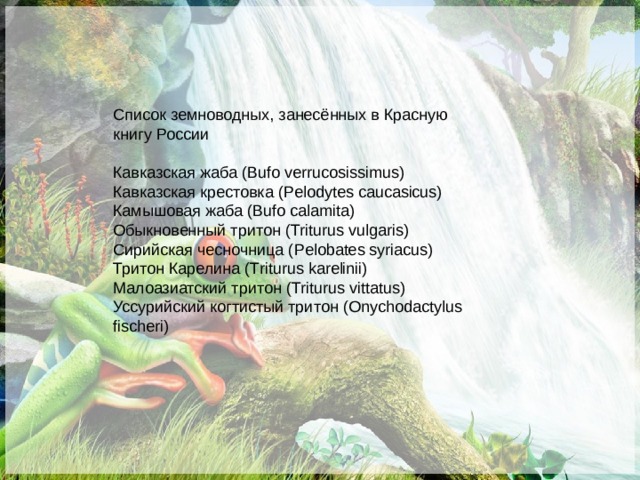 Список земноводных, занесённых в Красную книгу России

Кавказская жаба (Bufo verrucosissimus)
Кавказская крестовка (Pelodytes caucasicus)
Камышовая жаба (Bufo calamita)
Обыкновенный тритон (Triturus vulgaris)
Сирийская чесночница (Pelobates syriacus)
Тритон Карелина (Triturus karelinii)
Малоазиатский тритон (Triturus vittatus)
Уссурийский когтистый тритон (Onychodactylus fischeri)